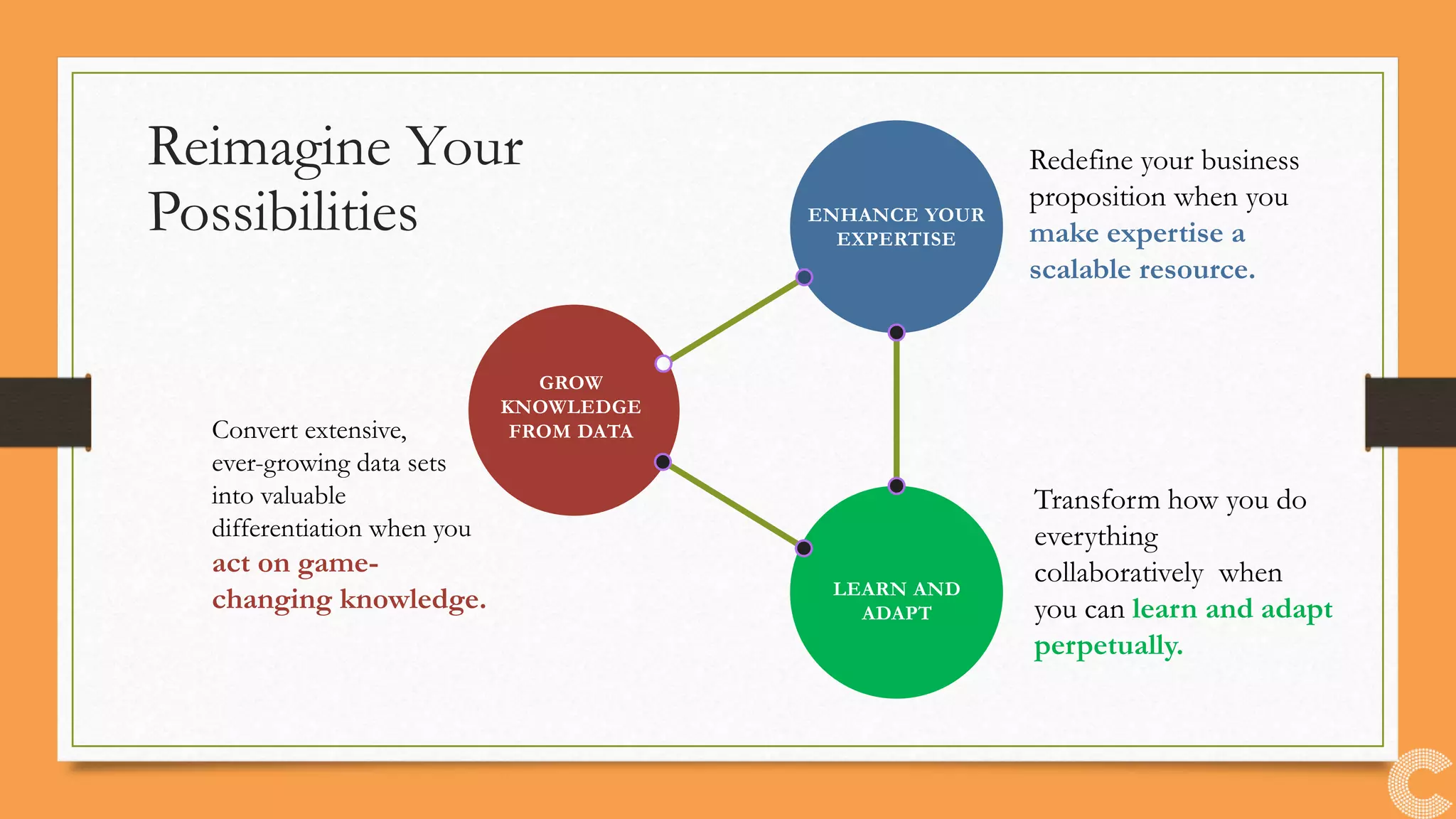 Reimagine Your Possibilities

ENHANCE YOUR EXPERTISE

Redefine your business proposition when you make expertise a scalable resource.

GROW KNOWLEDGE FROM DATA

Convert extensive, ever-growing data sets into valuable differentiation when you act on game-changing knowledge.

LEARN AND ADAPT

Transform how you do everything collaboratively when you can learn and adapt perpetually.